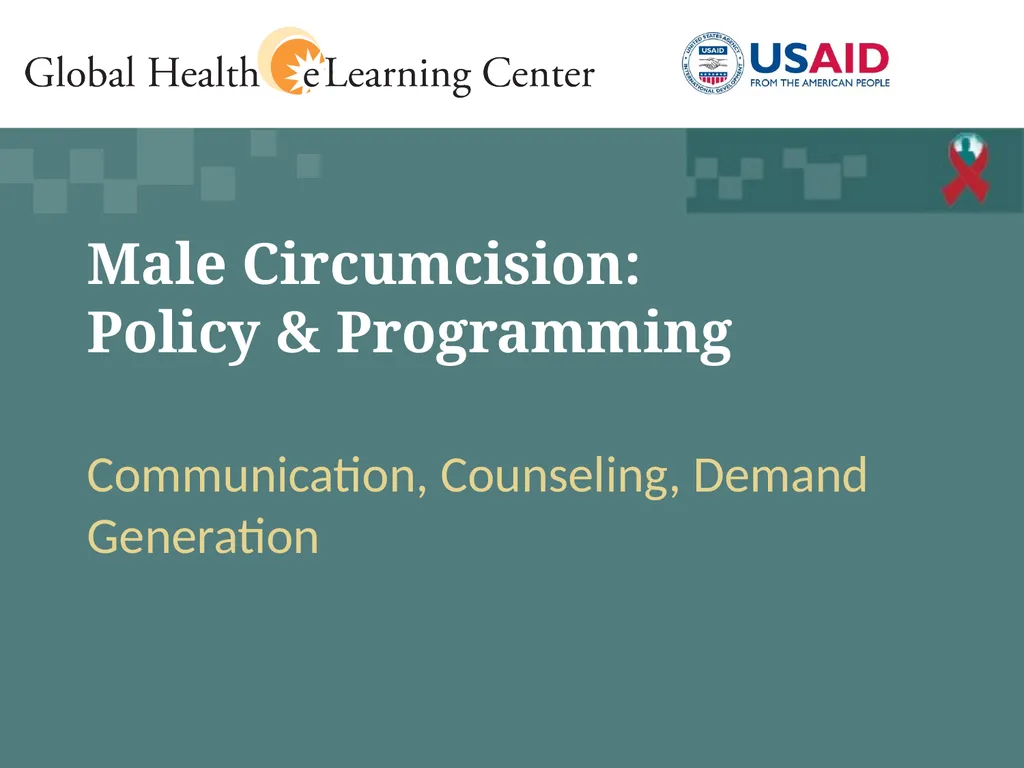 Global Health eLearning Center

UNITED STATES AGENCY INTERNATIONAL DEVELOPMENT
USAID
USAID
FROM THE AMERICAN PEOPLE

Male Circumcision:
Policy & Programming

Communication, Counseling, Demand Generation